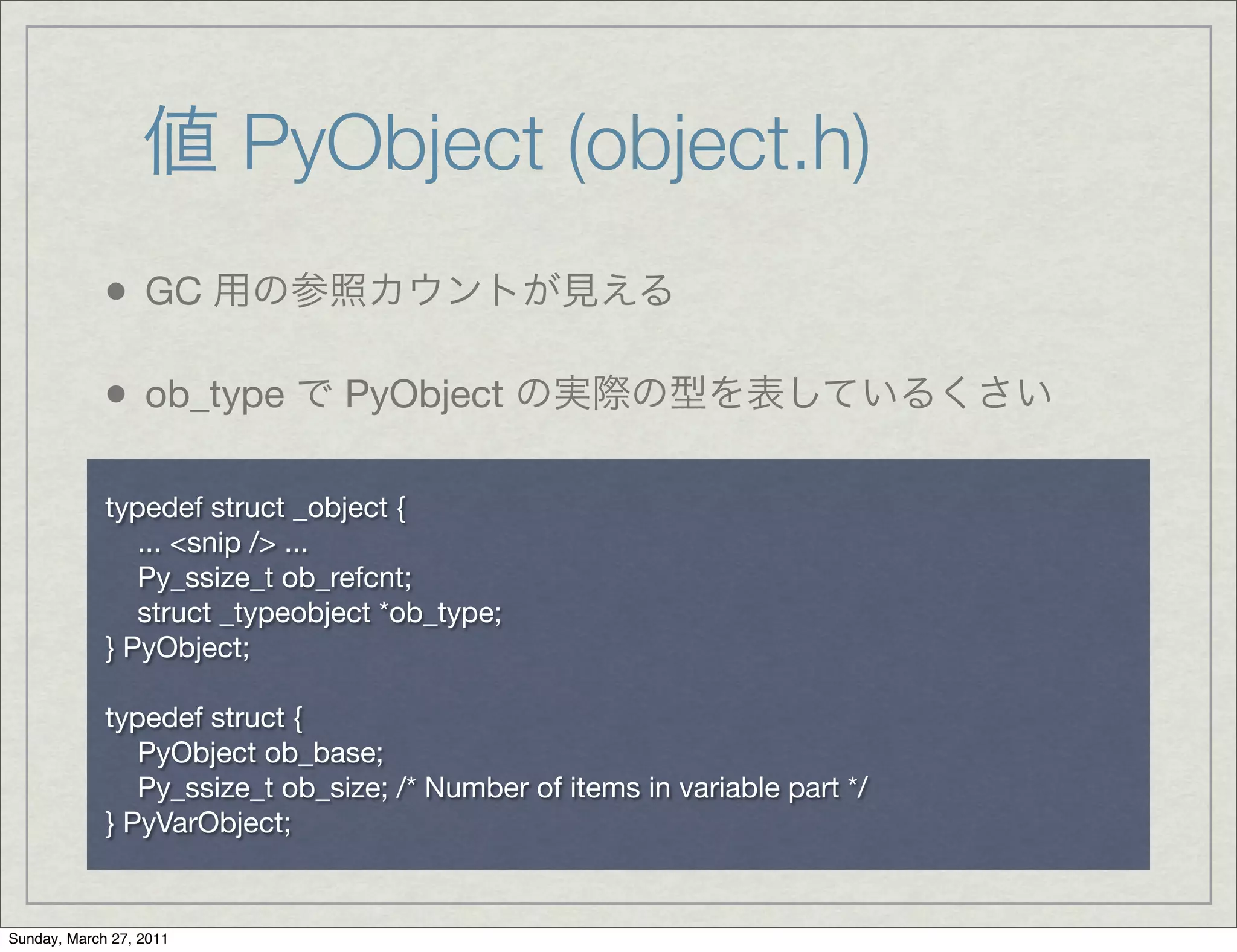 値 PyObject (object.h)

• GC 用の参照カウントが見える

• ob_type で PyObject の実際の型を表しているくさい

typedef struct _object {
    ... <snip /> ...
    Py_ssize_t ob_refcnt;
    struct _typeobject *ob_type;
} PyObject;

typedef struct {
    PyObject ob_base;
    Py_ssize_t ob_size; /* Number of items in variable part */
} PyVarObject;

Sunday, March 27, 2011